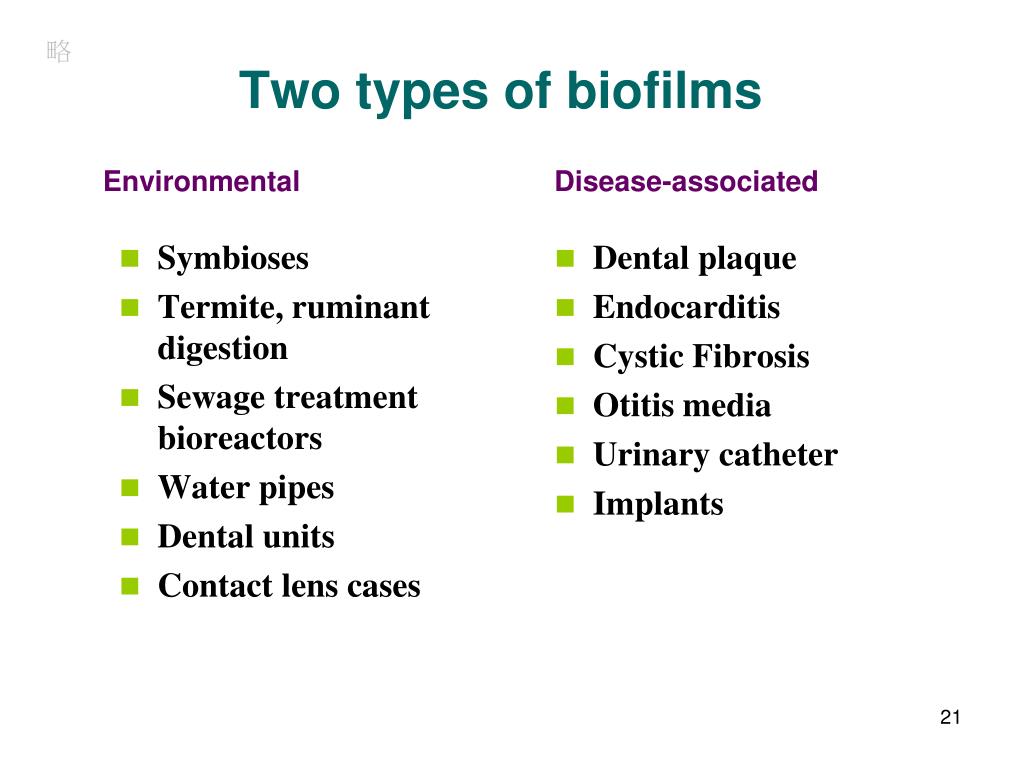 略

Two types of biofilms

Environmental

- Symbioses
- Termite, ruminant digestion
- Sewage treatment bioreactors
- Water pipes
- Dental units
- Contact lens cases

Disease-associated

- Dental plaque
- Endocarditis
- Cystic Fibrosis
- Otitis media
- Urinary catheter
- Implants

21